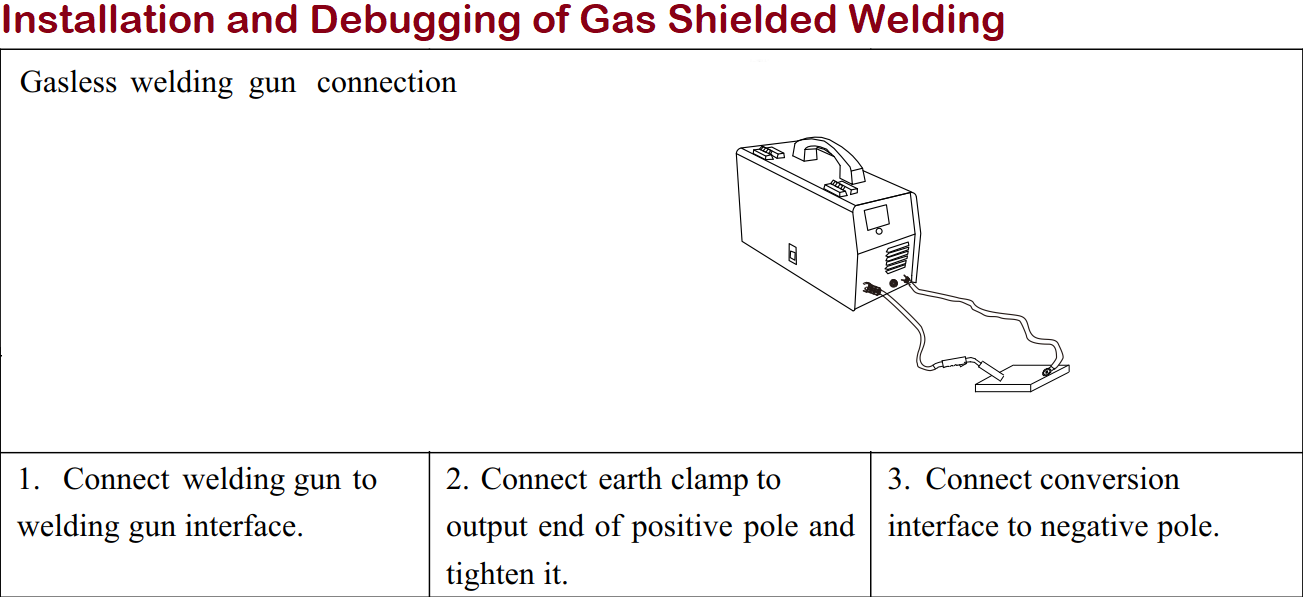 Installation and Debugging of Gas Shielded Welding

Gasless welding gun connection

| 1. Connect welding gun to welding gun interface. | 2. Connect earth clamp to output end of positive pole and tighten it. | 3. Connect conversion interface to negative pole. |
|---|---|---|